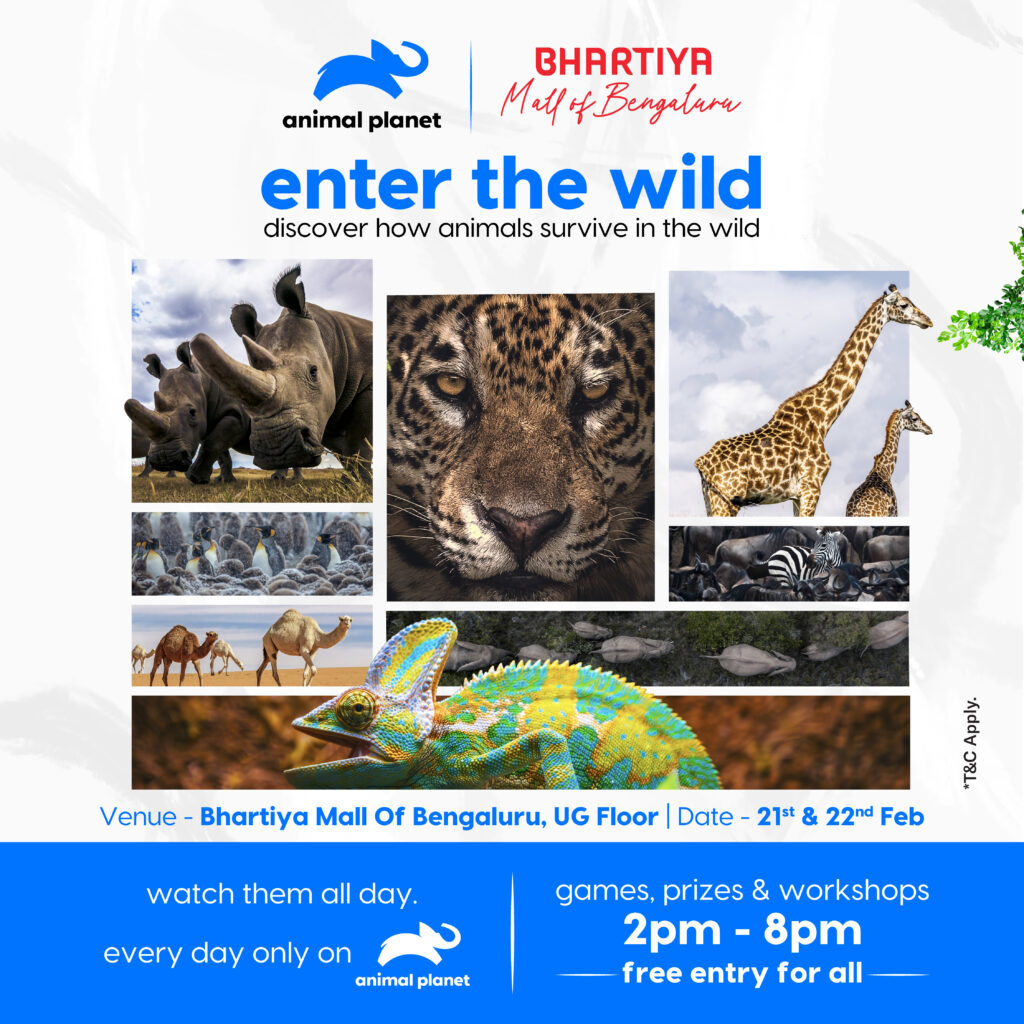 animal planet

BHARTIYA
Mall of Bengaluru

enter the wild
discover how animals survive in the wild

*T&C Apply.

Venue - Bhartiya Mall Of Bengaluru, UG Floor | Date - 21st & 22nd Feb

watch them all day.
every day only on animal planet

games, prizes & workshops
2pm - 8pm
free entry for all